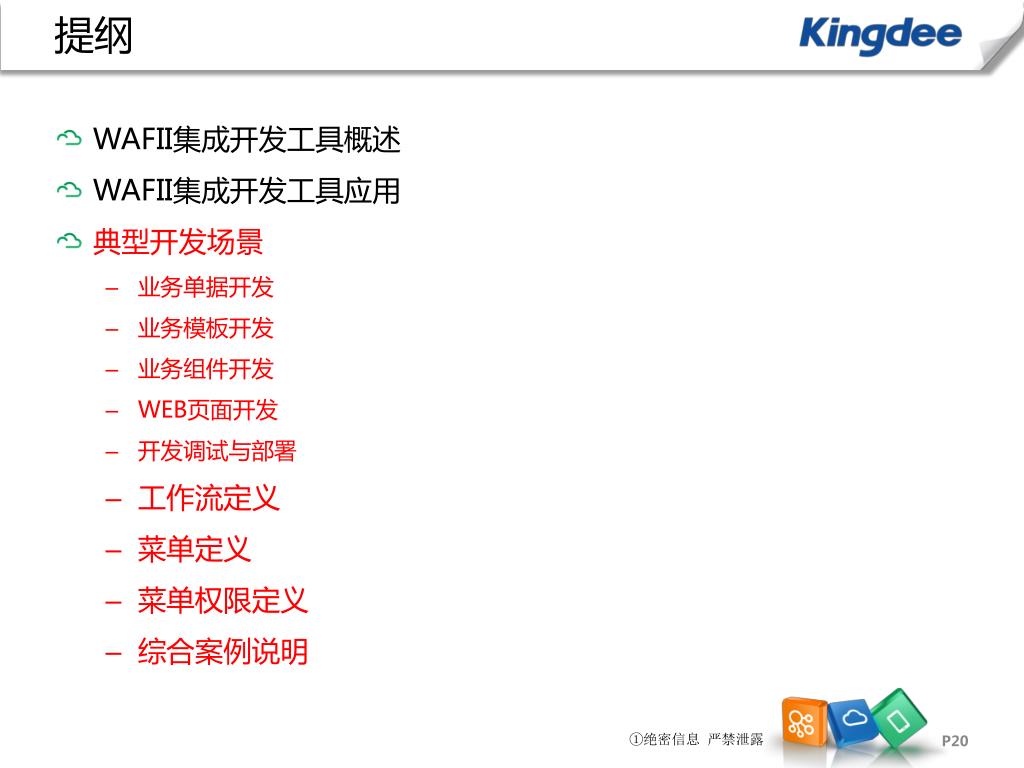 提纲

Kingdee

WAFII集成开发工具概述

WAFII集成开发工具应用

典型开发场景

– 业务单据开发
– 业务模板开发
– 业务组件开发
– WEB页面开发
– 开发调试与部署
– 工作流定义
– 菜单定义
– 菜单权限定义
– 综合案例说明

①绝密信息 严禁泄露

P20